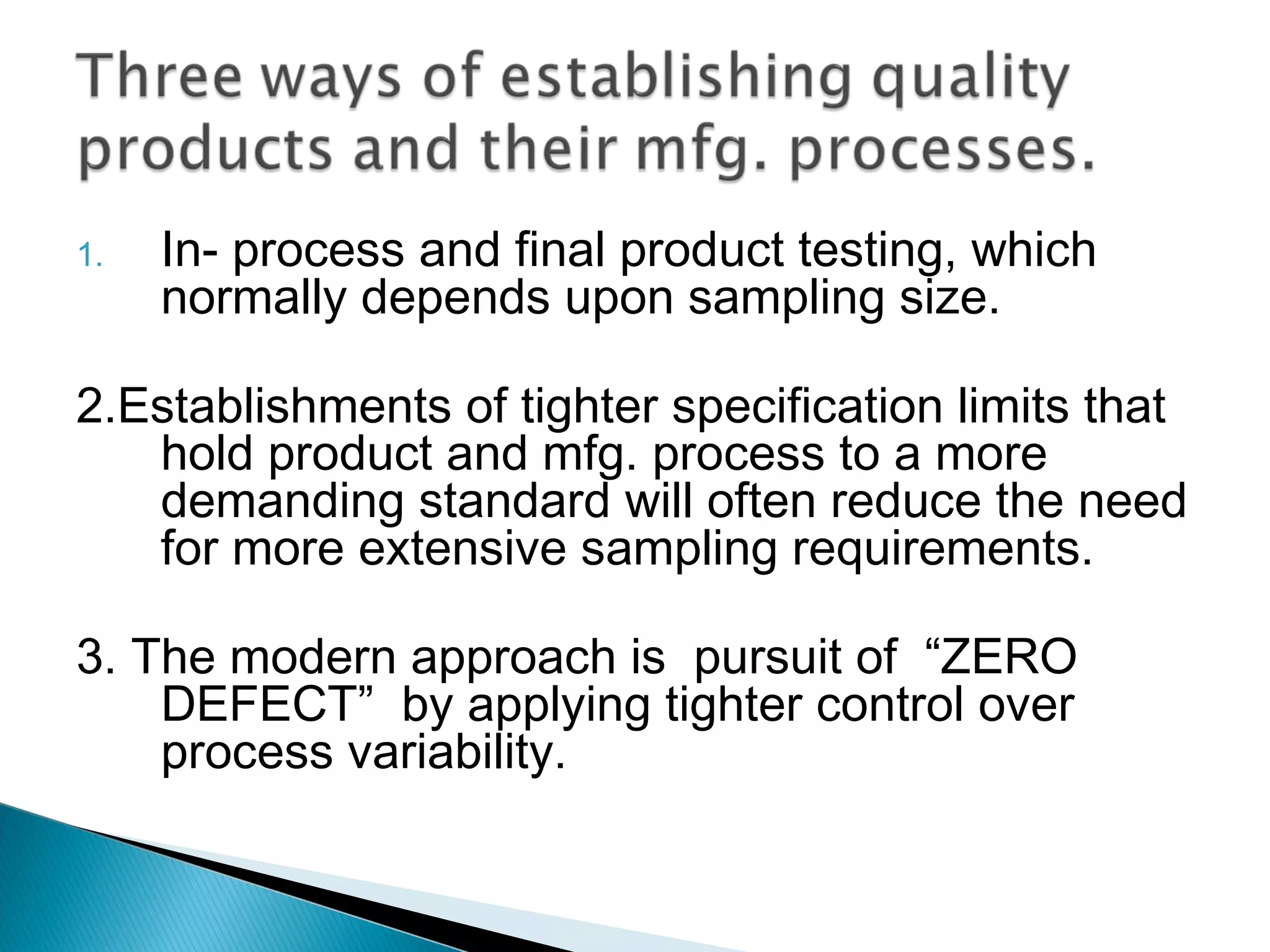 Three ways of establishing quality products and their mfg. processes.

1. In- process and final product testing, which normally depends upon sampling size.

2.Establishments of tighter specification limits that hold product and mfg. process to a more demanding standard will often reduce the need for more extensive sampling requirements.

3. The modern approach is pursuit of “ZERO DEFECT” by applying tighter control over process variability.